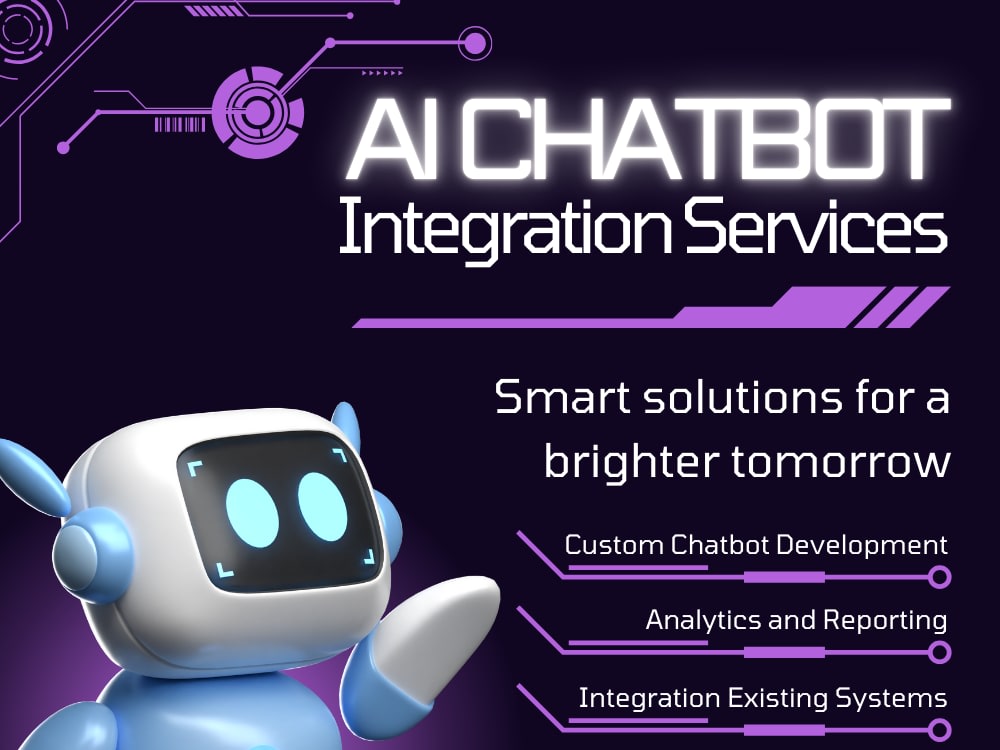 AI CHATBOT
Integration Services

Smart solutions for a brighter tomorrow

Custom Chatbot Development

Analytics and Reporting

Integration Existing Systems